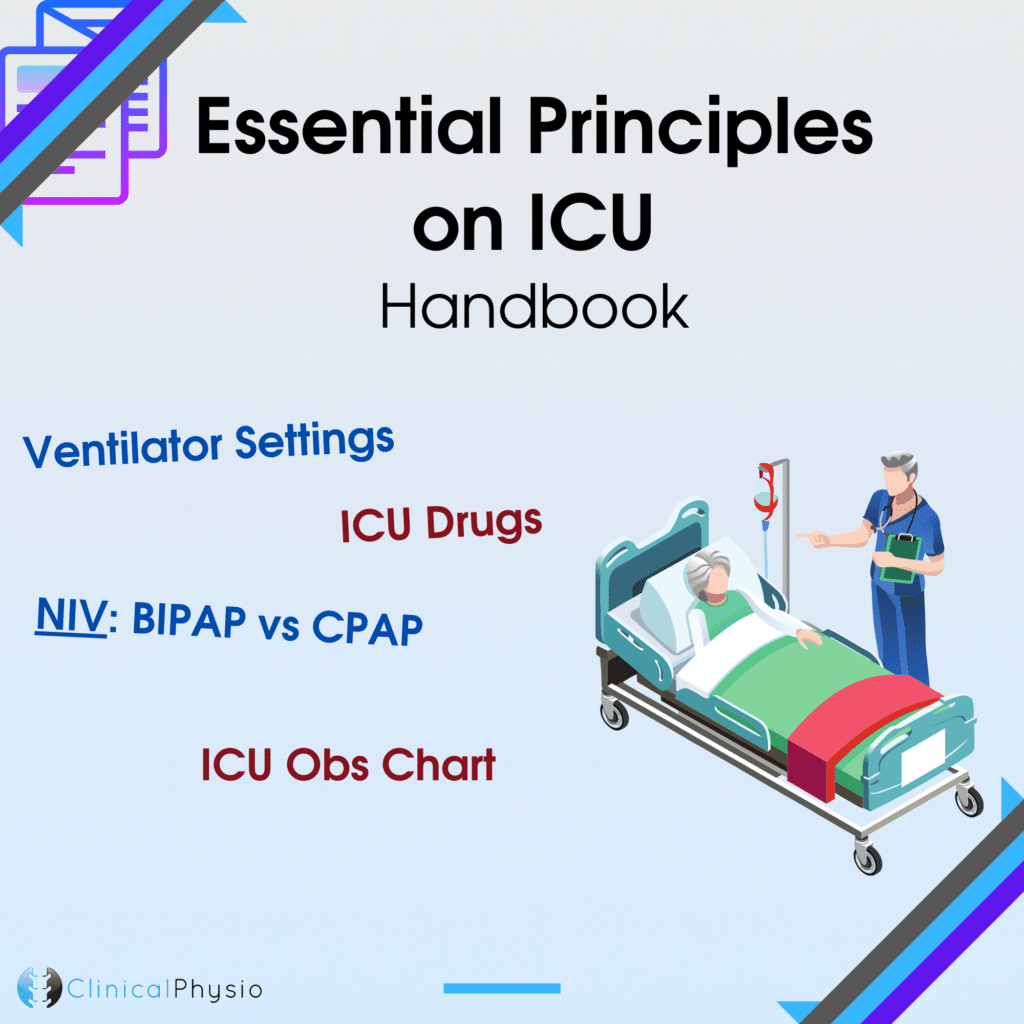 Essential Principles on ICU
Handbook

Ventilator Settings

ICU Drugs

NIV: BIPAP vs CPAP

ICU Obs Chart

ClinicalPhysio